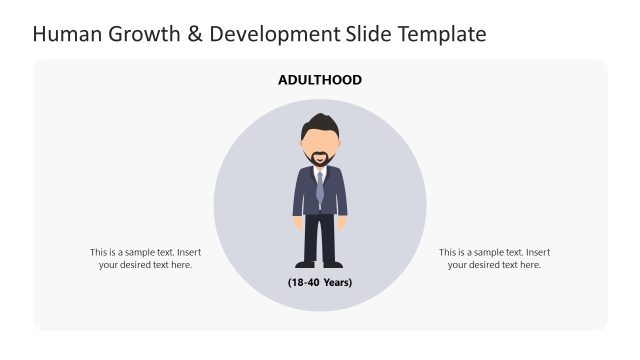 Human Growth & Development Slide Template

ADULTHOOD

This is a sample text. Insert your desired text here.

(18-40 Years)

This is a sample text. Insert your desired text here.